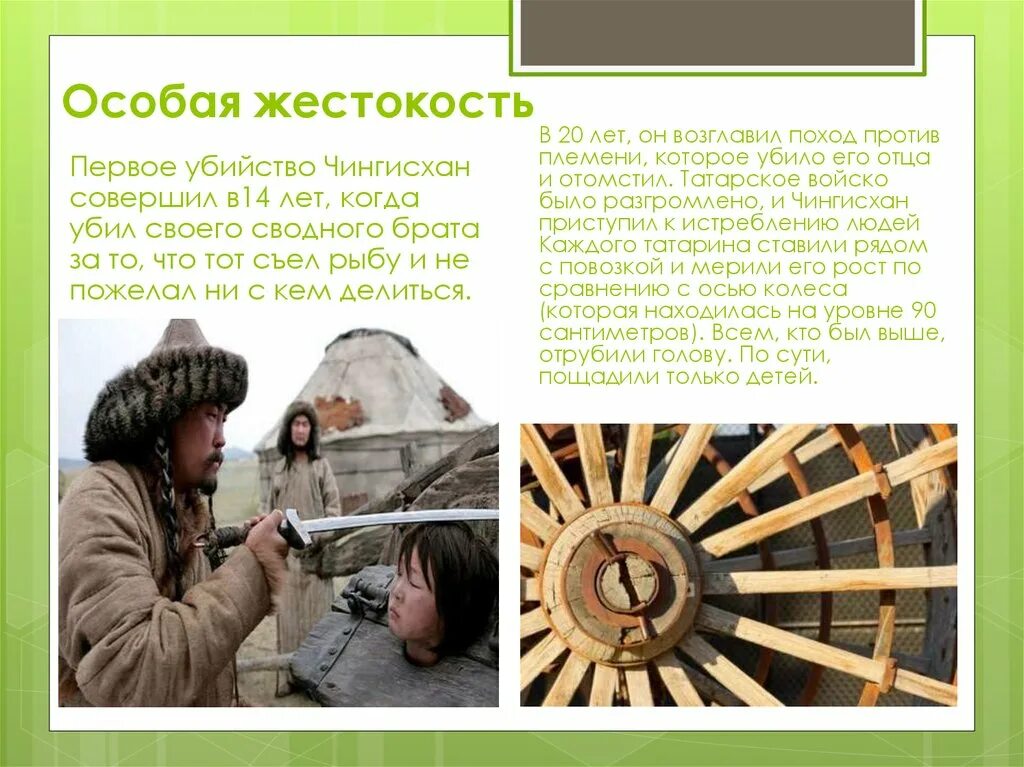 Особая жестокость

Первое убийство Чингисхан совершил в14 лет, когда убил своего сводного брата за то, что тот съел рыбу и не пожелал ни с кем делиться.

В 20 лет, он возглавил поход против племени, которое убило его отца и отомстил. Татарское войско было разгромлено, и Чингисхан приступил к истреблению людей Каждого татарина ставили рядом с повозкой и мерили его рост по сравнению с осью колеса (которая находилась на уровне 90 сантиметров). Всем, кто был выше, отрубили голову. По сути, пощадили только детей.